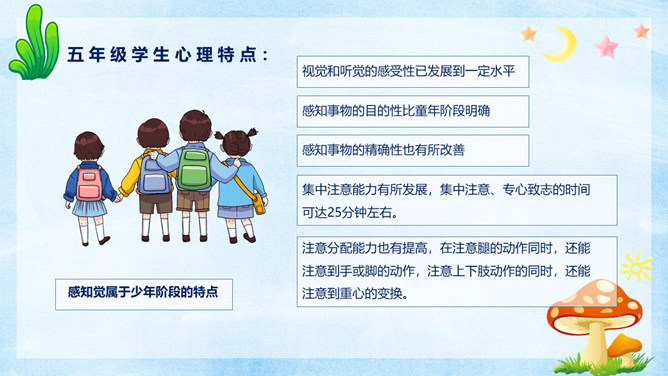 五年级学生心理特点：

视觉和听觉的感受性已发展到一定水平

感知事物的目的性比童年阶段明确

感知事物的精确性也有所改善

集中注意能力有所发展，集中注意、专心致志的时间可达25分钟左右。

注意分配能力也有提高，在注意腿的动作同时，还能注意到手或脚的动作，注意上下肢动作的同时，还能注意到重心的变换。

感知觉属于少年阶段的特点